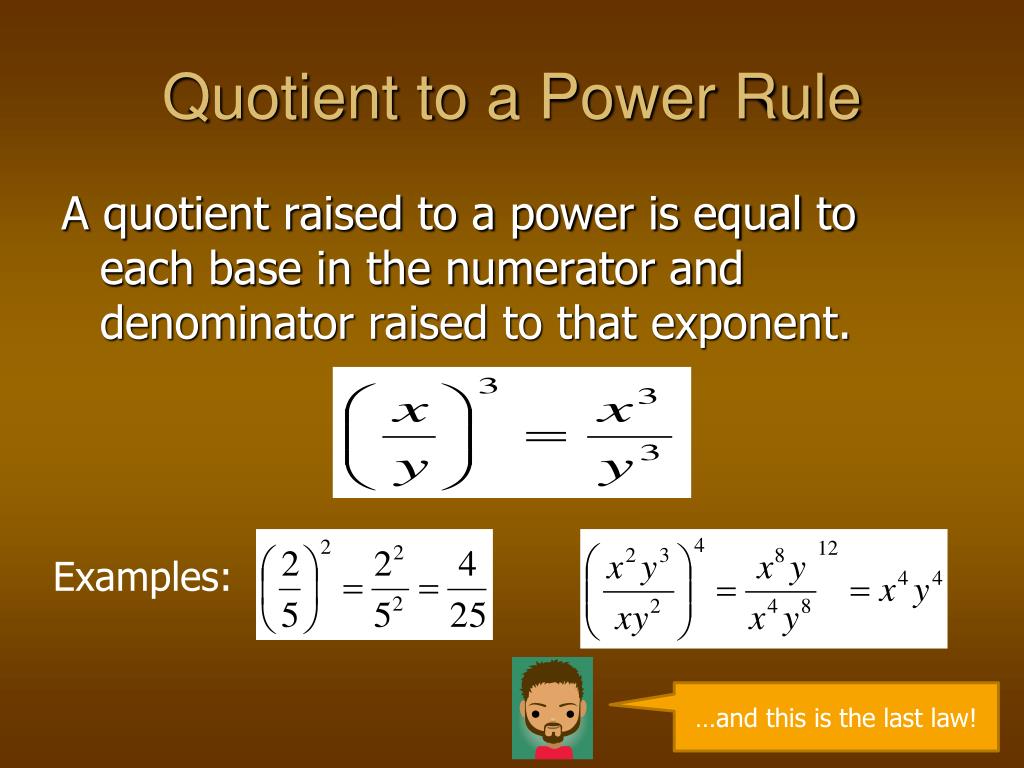 Quotient to a Power Rule

A quotient raised to a power is equal to each base in the numerator and denominator raised to that exponent.

$\left(\frac{x}{y}\right)^3 = \frac{x^3}{y^3}$

Examples: $\left(\frac{2}{5}\right)^2 = \frac{2^2}{5^2} = \frac{4}{25}$

$\left(\frac{x^2y^3}{xy^2}\right)^4 = \frac{x^8y^{12}}{x^4y^8} = x^4y^4$

…and this is the last law!